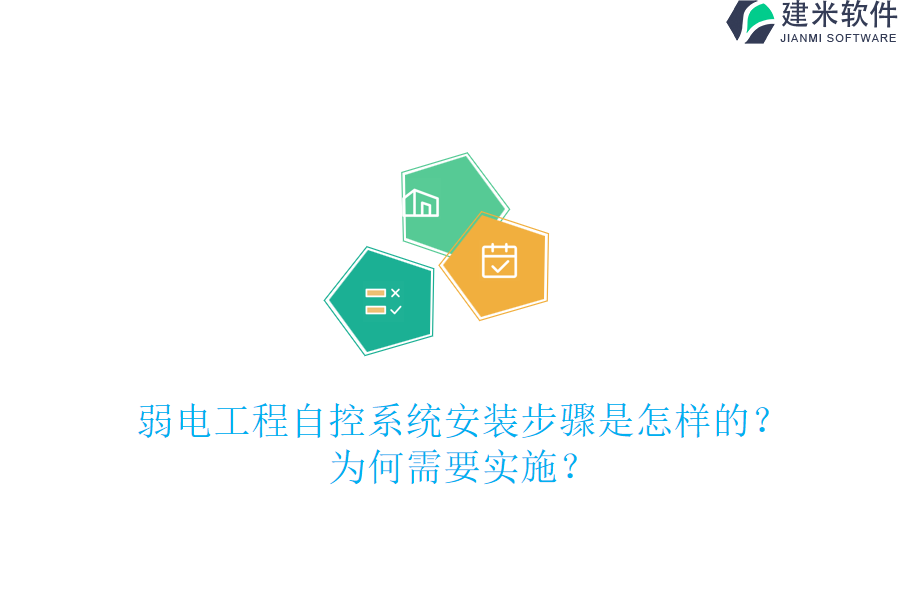 建米软件
JIANMI SOFTWARE

弱电工程自控系统安装步骤是怎样的？为何需要实施？